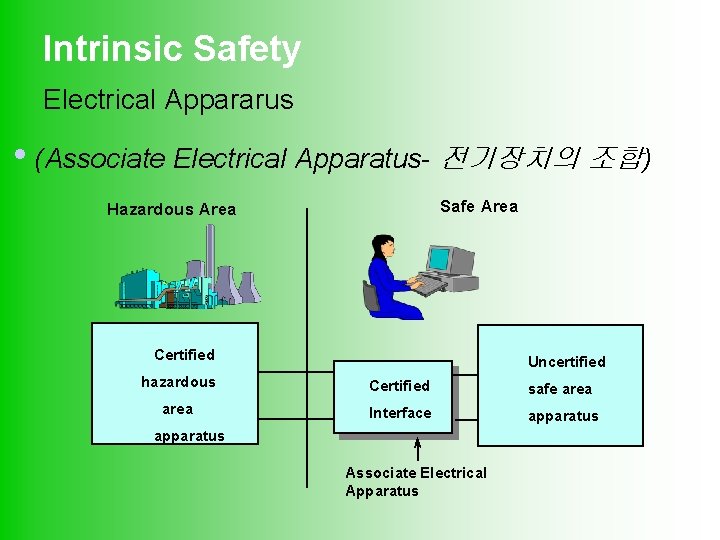 Intrinsic Safety

Electrical Appararus

• (Associate Electrical Apparatus- 전기장치의 조합)

Hazardous Area

Safe Area

Certified hazardous area apparatus

Certified Interface

Uncertified safe area apparatus

Associate Electrical Apparatus